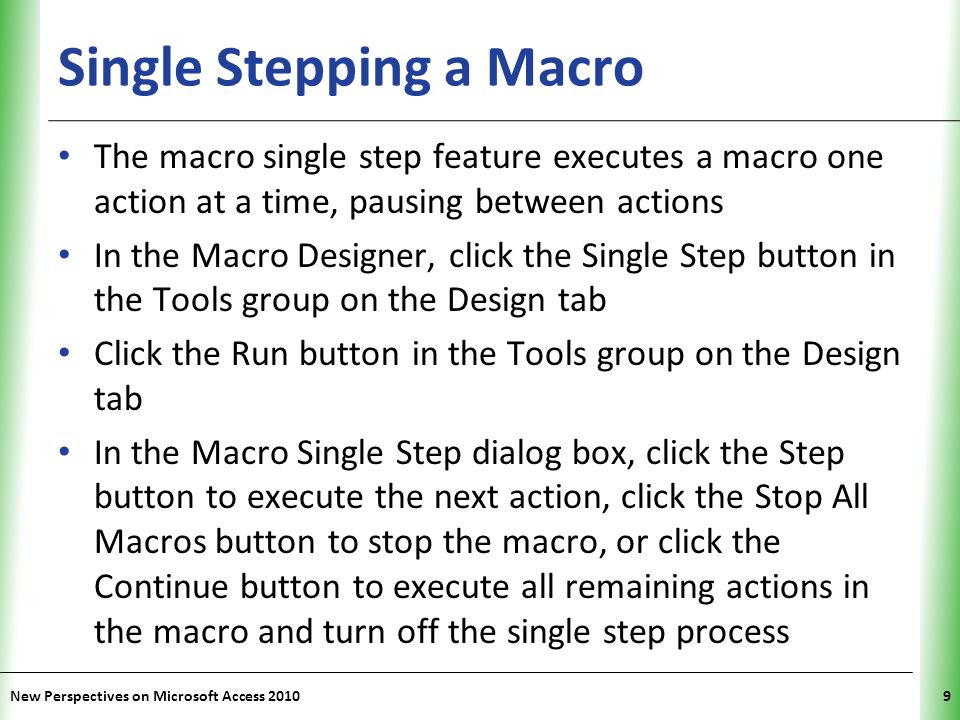 Single Stepping a Macro

• The macro single step feature executes a macro one action at a time, pausing between actions

• In the Macro Designer, click the Single Step button in the Tools group on the Design tab

• Click the Run button in the Tools group on the Design tab

• In the Macro Single Step dialog box, click the Step button to execute the next action, click the Stop All Macros button to stop the macro, or click the Continue button to execute all remaining actions in the macro and turn off the single step process

New Perspectives on Microsoft Access 2010

9